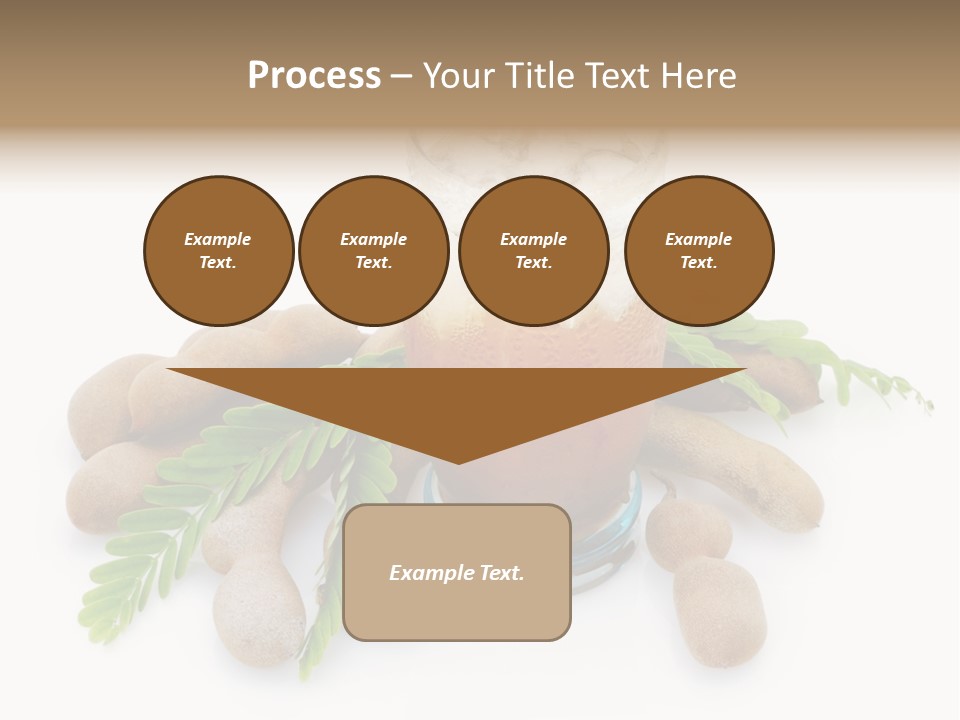 Process – Your Title Text Here

Example Text.

Example Text.

Example Text.

Example Text.

Example Text.